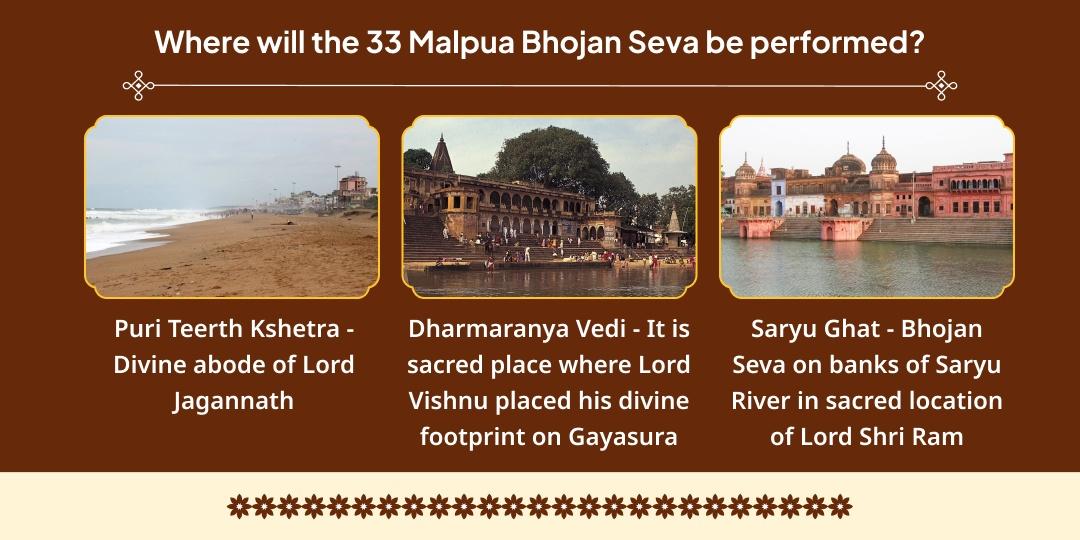 Where will the 33 Malpua Bhojan Seva be performed?

Puri Teerth Kshetra - Divine abode of Lord Jagannath

Dharmaranya Vedi - It is sacred place where Lord Vishnu placed his divine footprint on Gayasura

Saryu Ghat - Bhojan Seva on banks of Saryu River in sacred location of Lord Shri Ram